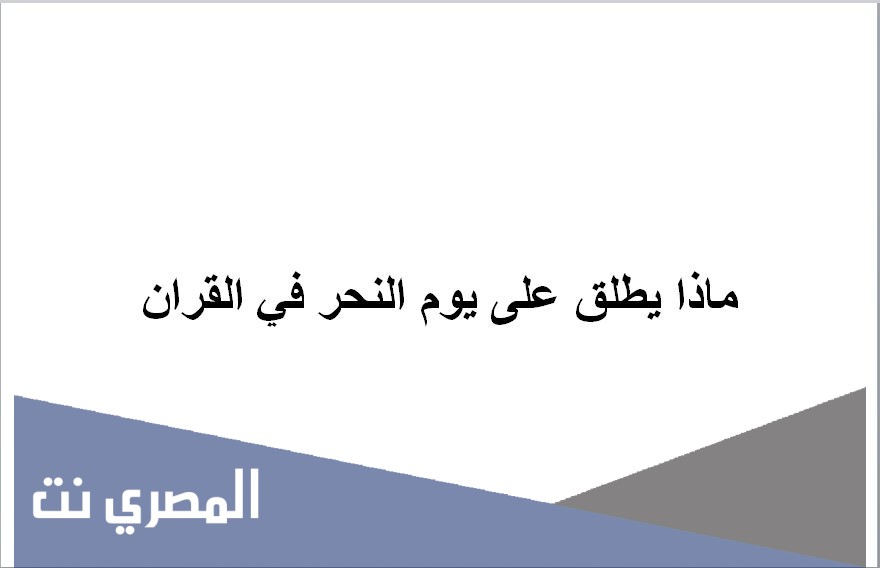 ماذا يطلق على يوم النحر في القران

المصري نت